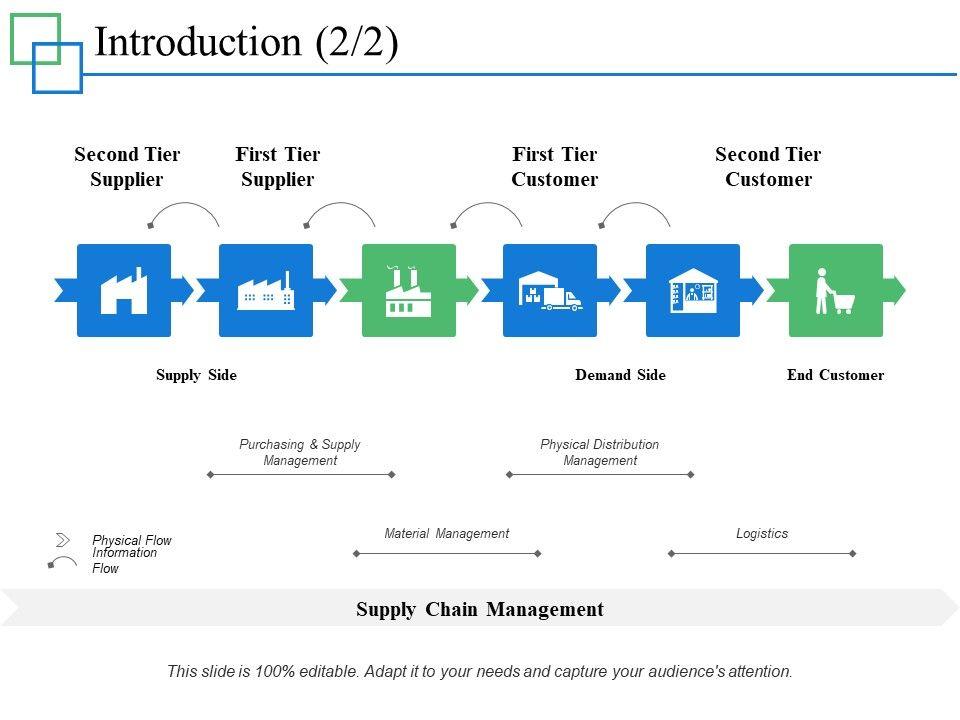 Introduction (2/2)

Second Tier Supplier

First Tier Supplier

First Tier Customer

Second Tier Customer

Supply Side

Demand Side

End Customer

Purchasing & Supply Management

Physical Distribution Management

Physical Flow

Information Flow

Material Management

Logistics

Supply Chain Management

This slide is 100% editable. Adapt it to your needs and capture your audience's attention.